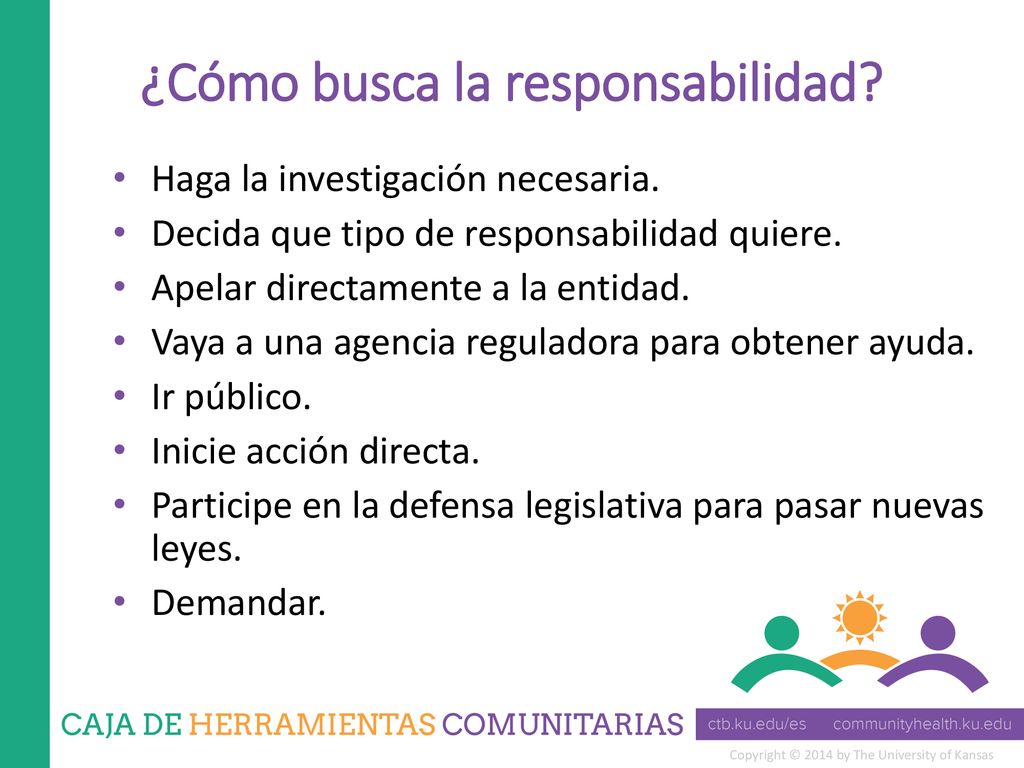 ¿Cómo busca la responsabilidad?

• Haga la investigación necesaria.
• Decida que tipo de responsabilidad quiere.
• Apelar directamente a la entidad.
• Vaya a una agencia reguladora para obtener ayuda.
• Ir público.
• Inicie acción directa.
• Participe en la defensa legislativa para pasar nuevas leyes.
• Demandar.

CAJA DE HERRAMIENTAS COMUNITARIAS

ctb.ku.edu/es communityhealth.ku.edu

Copyright © 2014 by The University of Kansas